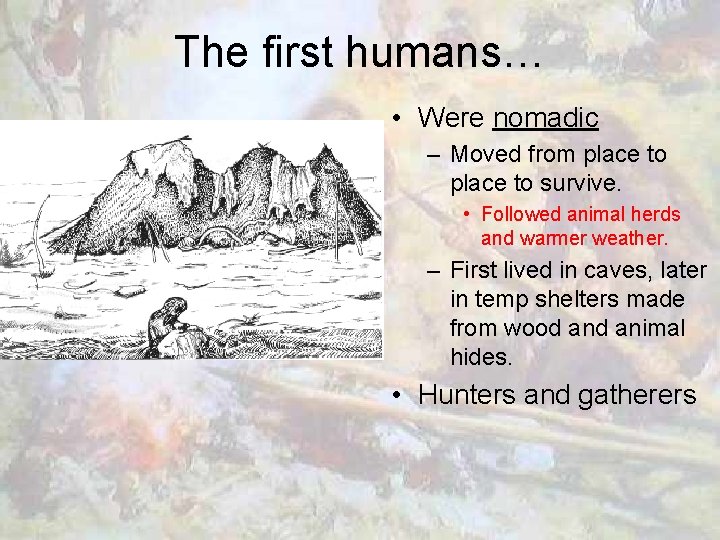 The first humans…

• Were nomadic
– Moved from place to place to survive.
• Followed animal herds and warmer weather.
– First lived in caves, later in temp shelters made from wood and animal hides.
• Hunters and gatherers